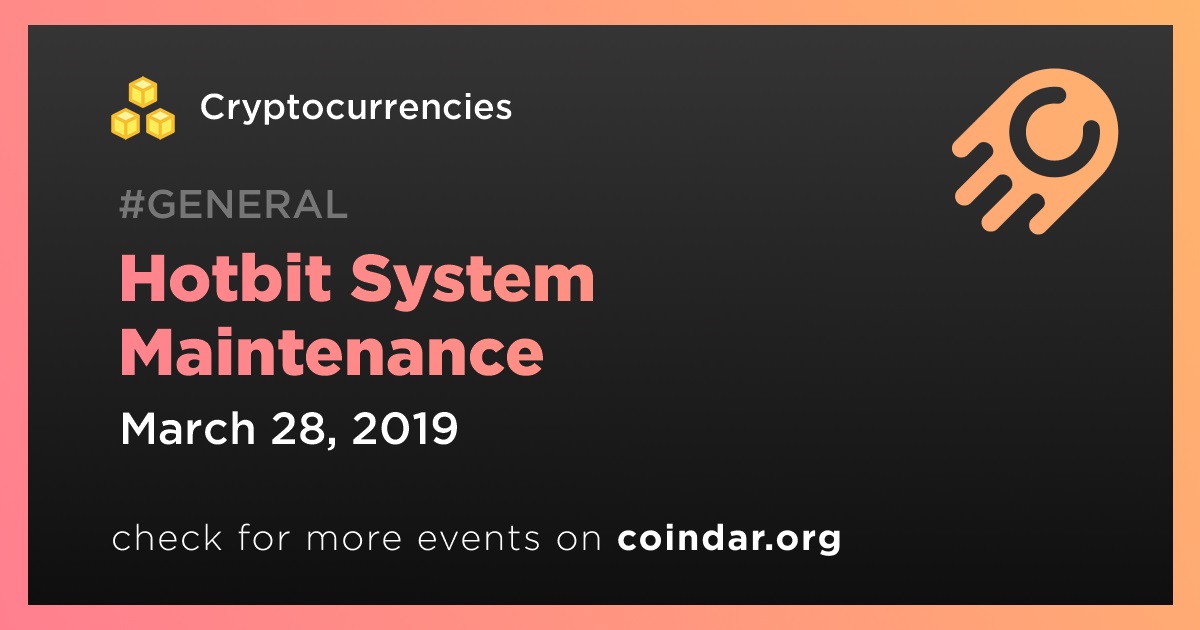 Cryptocurrencies

#GENERAL

Hotbit System Maintenance

March 28, 2019

check for more events on coindar.org